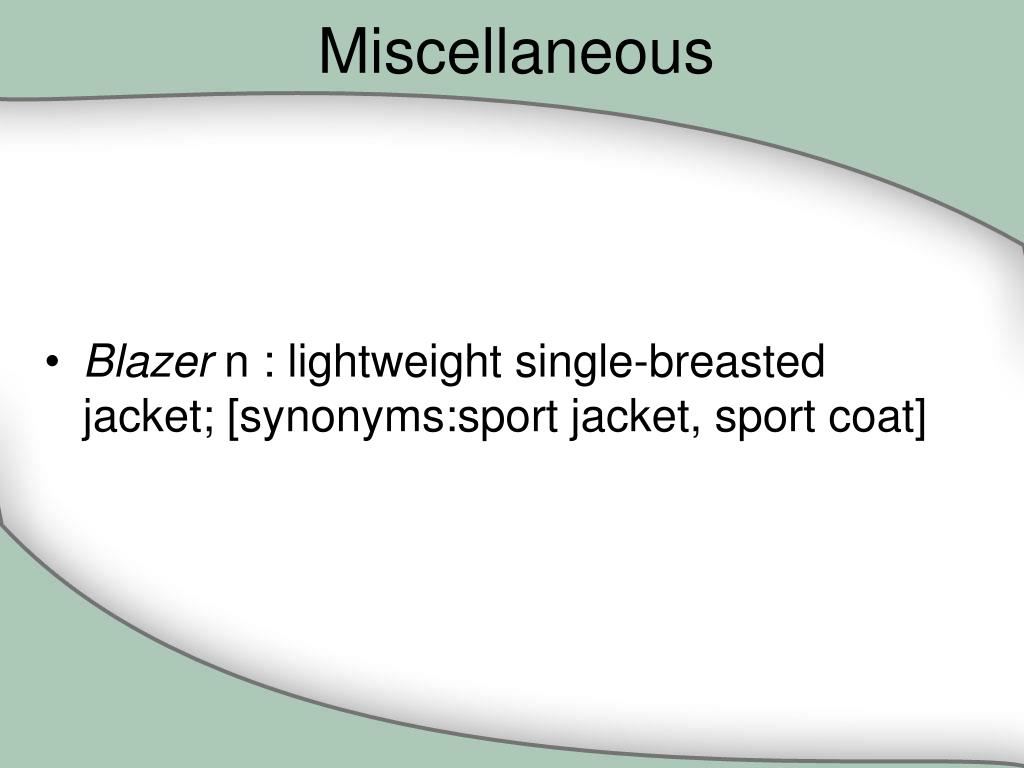 Miscellaneous

• Blazer n : lightweight single-breasted jacket; [synonyms:sport jacket, sport coat]